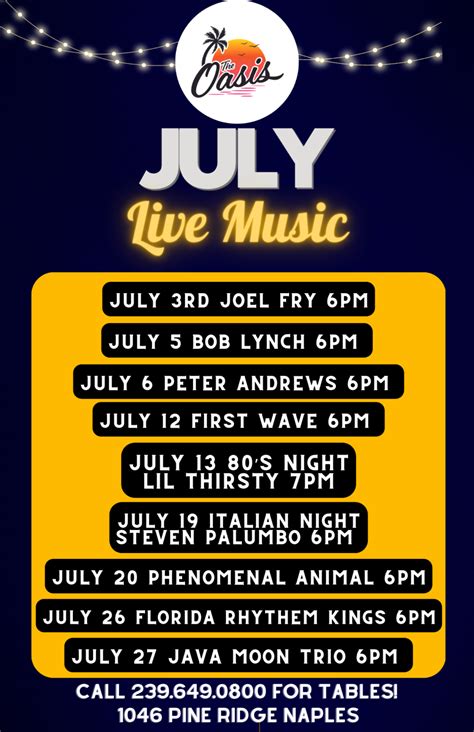 The Oasis

JULY
Live Music

JULY 3RD JOEL FRY 6PM

JULY 5 BOB LYNCH 6PM

JULY 6 PETER ANDREWS 6PM

JULY 12 FIRST WAVE 6PM

JULY 13 80'S NIGHT
LIL THIRSTY 7PM

JULY 19 ITALIAN NIGHT
STEVEN PALUMBO 6PM

JULY 20 PHENOMENAL ANIMAL 6PM

JULY 26 FLORIDA RHYTHEM KINGS 6PM

JULY 27 JAVA MOON TRIO 6PM

CALL 239.649.0800 FOR TABLES!
1046 PINE RIDGE NAPLES